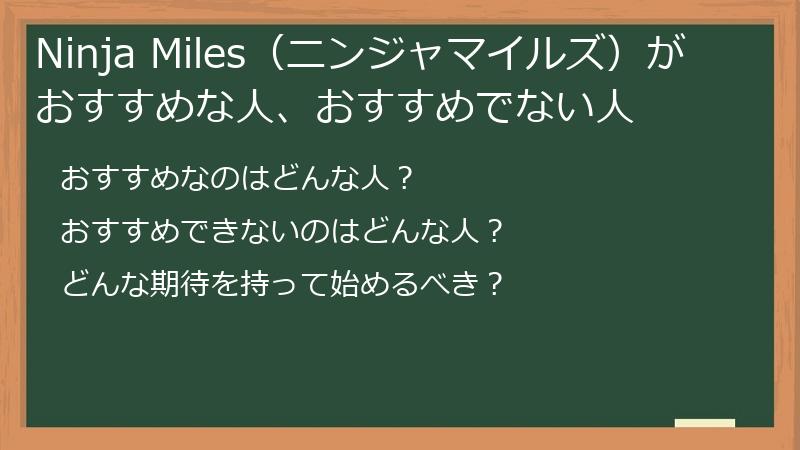 Ninja Miles（ニンジャマイルズ）がおすすめな人、おすすめでない人

おすすめなのはどんな人？

おすすめできないのはどんな人？

どんな期待を持って始めるべき？